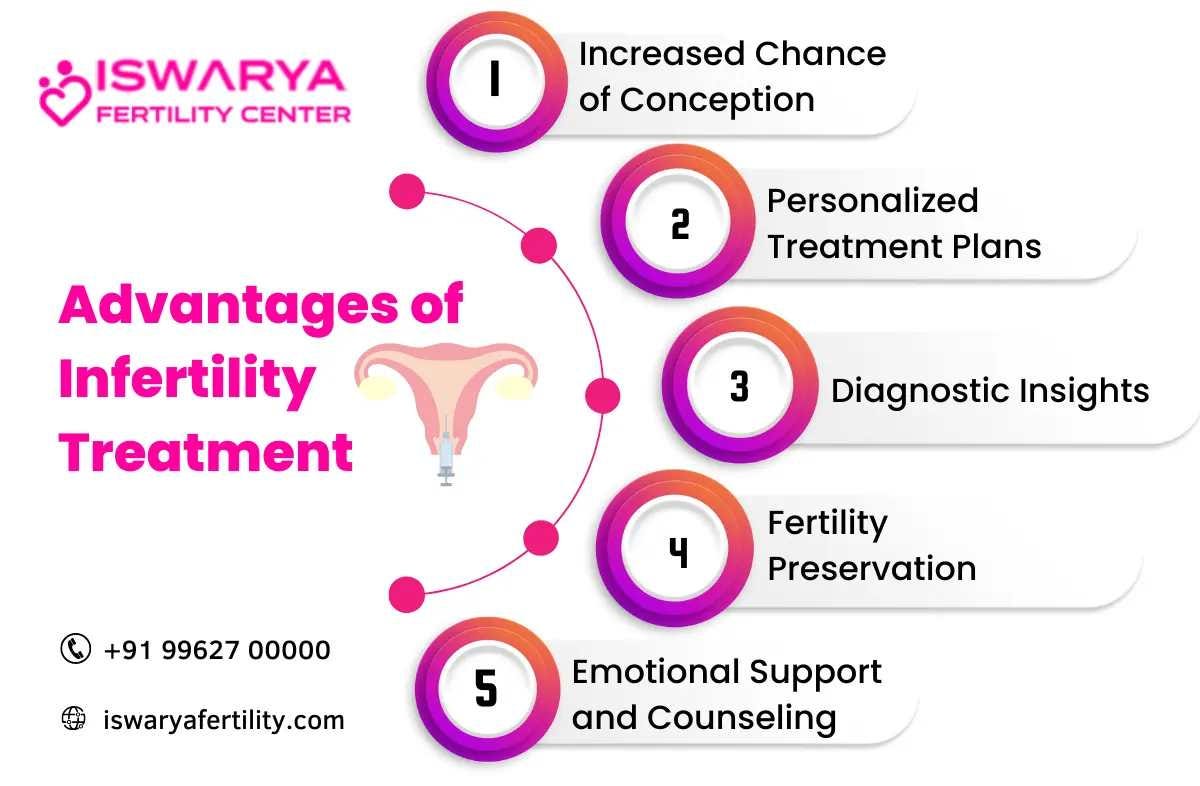 ISWARYA
FERTILITY CENTER

Advantages of Infertility Treatment

1 Increased Chance of Conception

2 Personalized Treatment Plans

3 Diagnostic Insights

4 Fertility Preservation

5 Emotional Support and Counseling

+91 99627 00000

iswaryafertility.com